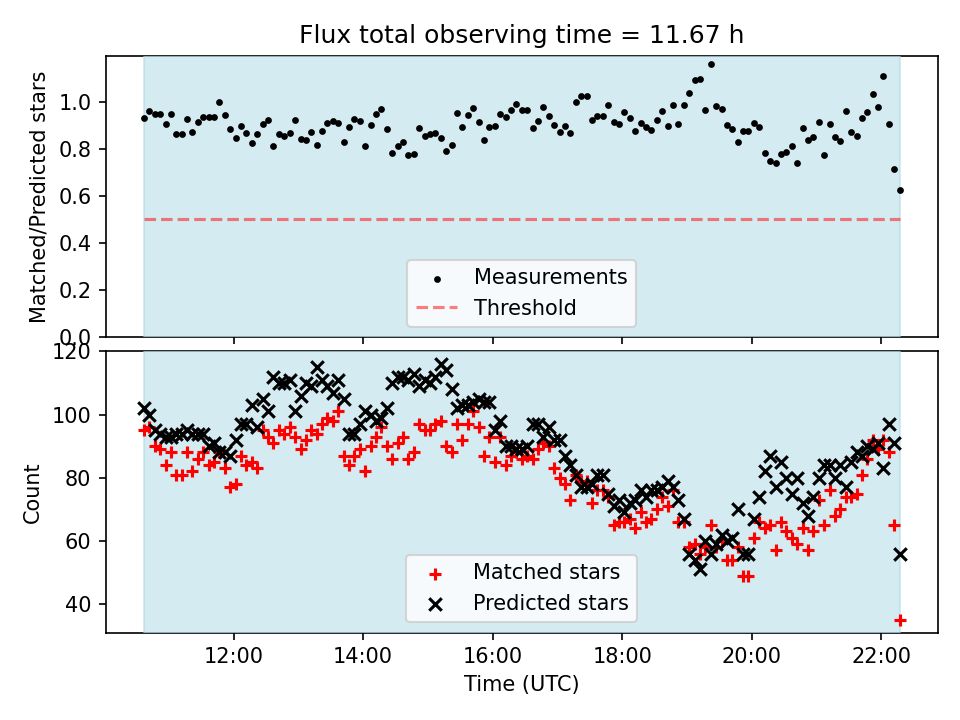 Flux total observing time = 11.67 h

Matched/Predicted stars

1.0
0.8
0.6
0.4
0.2
0.0

Measurements
Threshold

Count

120
100
80
60
40

Matched stars
Predicted stars

12:00
14:00
16:00
18:00
20:00
22:00

Time (UTC)